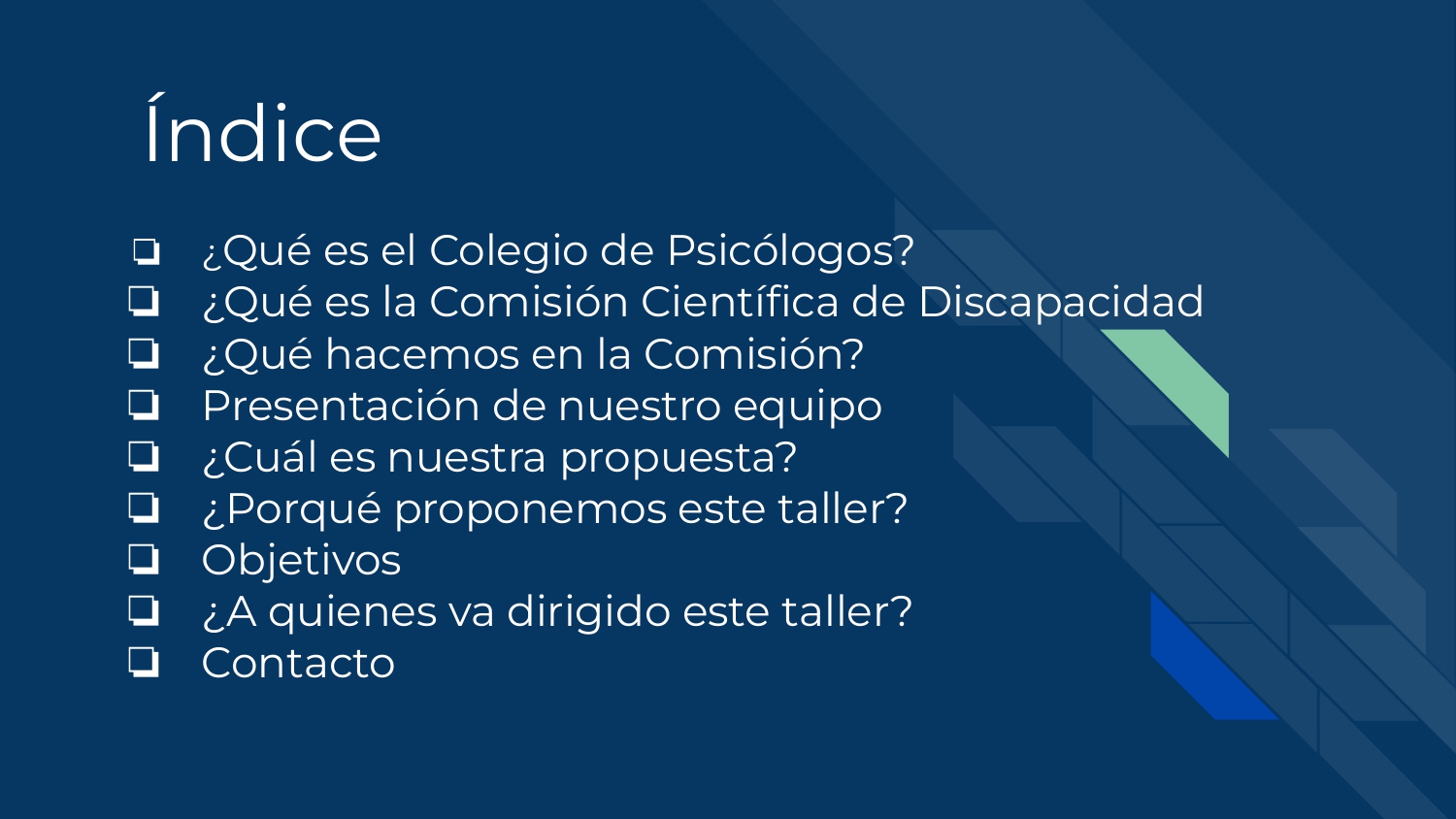 Índice

❏ ¿Qué es el Colegio de Psicólogos?
❏ ¿Qué es la Comisión Científica de Discapacidad
❏ ¿Qué hacemos en la Comisión?
❏ Presentación de nuestro equipo
❏ ¿Cuál es nuestra propuesta?
❏ ¿Porqué proponemos este taller?
❏ Objetivos
❏ ¿A quienes va dirigido este taller?
❏ Contacto